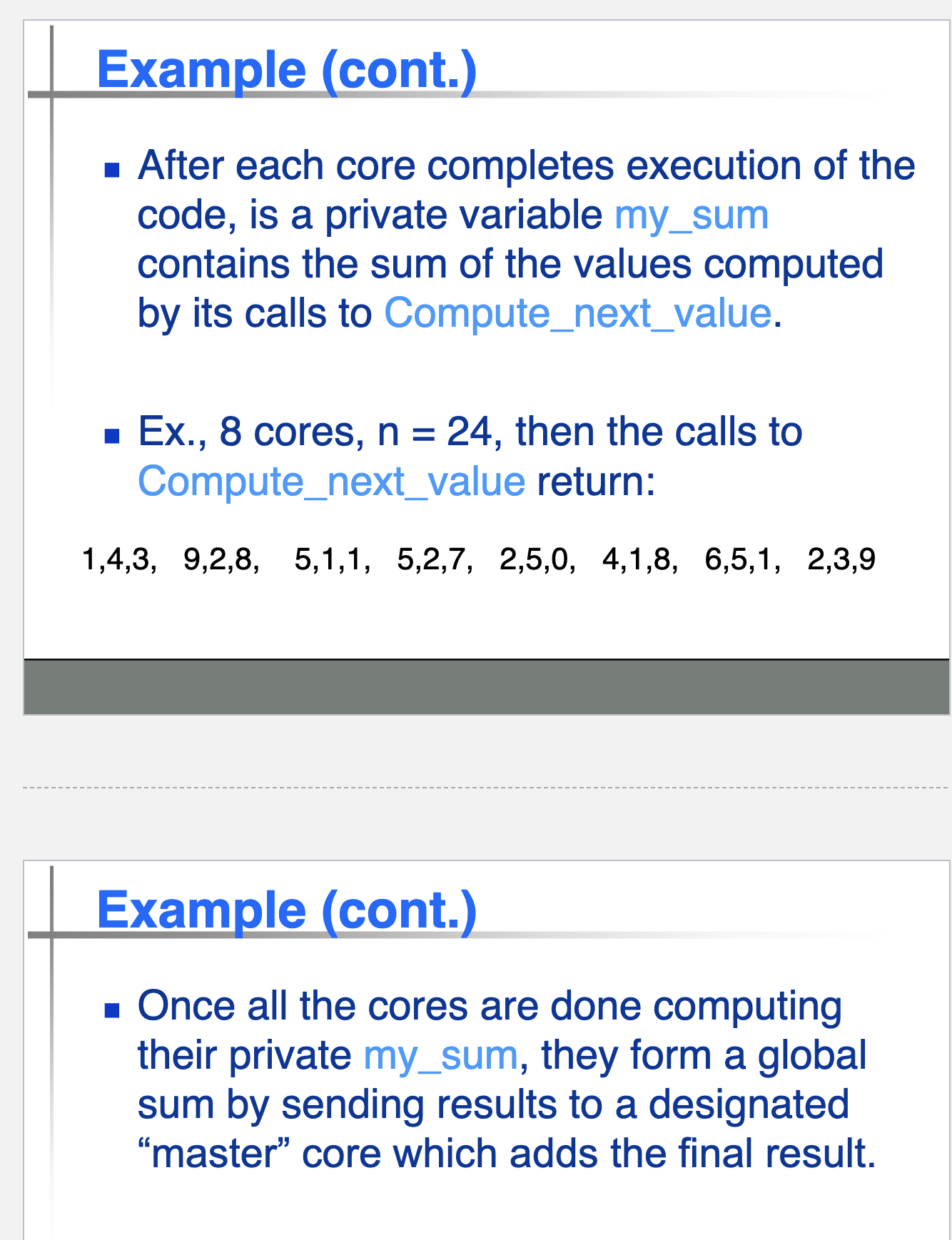 Example (cont.)

▪ After each core completes execution of the code, is a private variable my_sum contains the sum of the values computed by its calls to Compute_next_value.

▪ Ex., 8 cores, n = 24, then the calls to Compute_next_value return:

1,4,3, 9,2,8, 5,1,1, 5,2,7, 2,5,0, 4,1,8, 6,5,1, 2,3,9

Example (cont.)

▪ Once all the cores are done computing their private my_sum, they form a global sum by sending results to a designated “master” core which adds the final result.